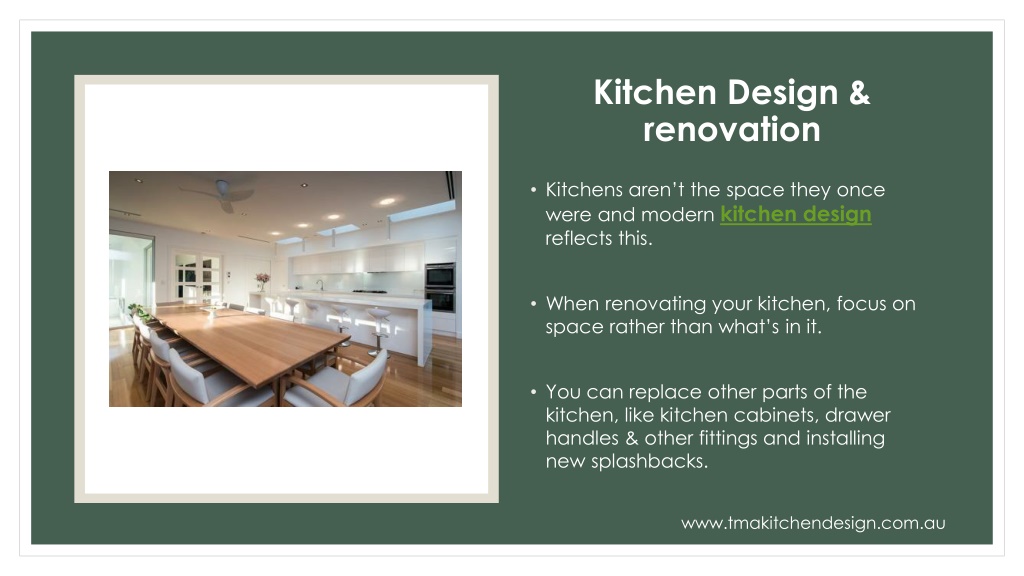 Kitchen Design & renovation

• Kitchens aren't the space they once were and modern kitchen design reflects this.

• When renovating your kitchen, focus on space rather than what's in it.

• You can replace other parts of the kitchen, like kitchen cabinets, drawer handles & other fittings and installing new splashbacks.

www.tmakitchendesign.com.au